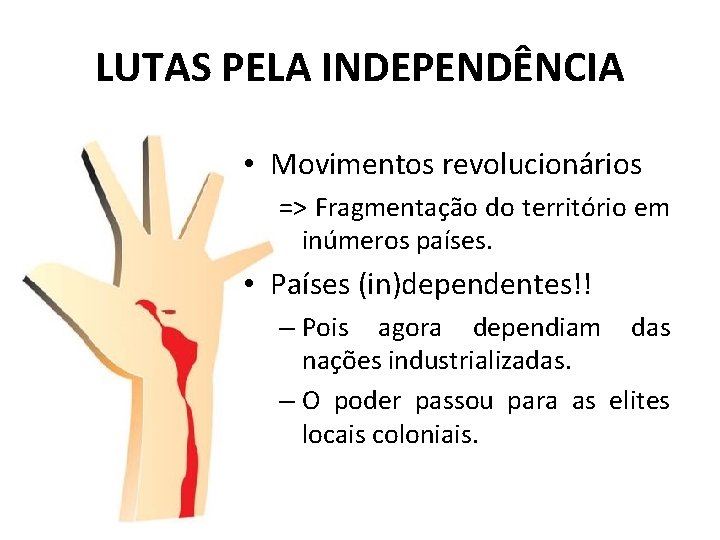 LUTAS PELA INDEPENDÊNCIA

• Movimentos revolucionários
=> Fragmentação do território em inúmeros países.
• Países (in)dependentes!!
– Pois agora dependiam das nações industrializadas.
– O poder passou para as elites locais coloniais.